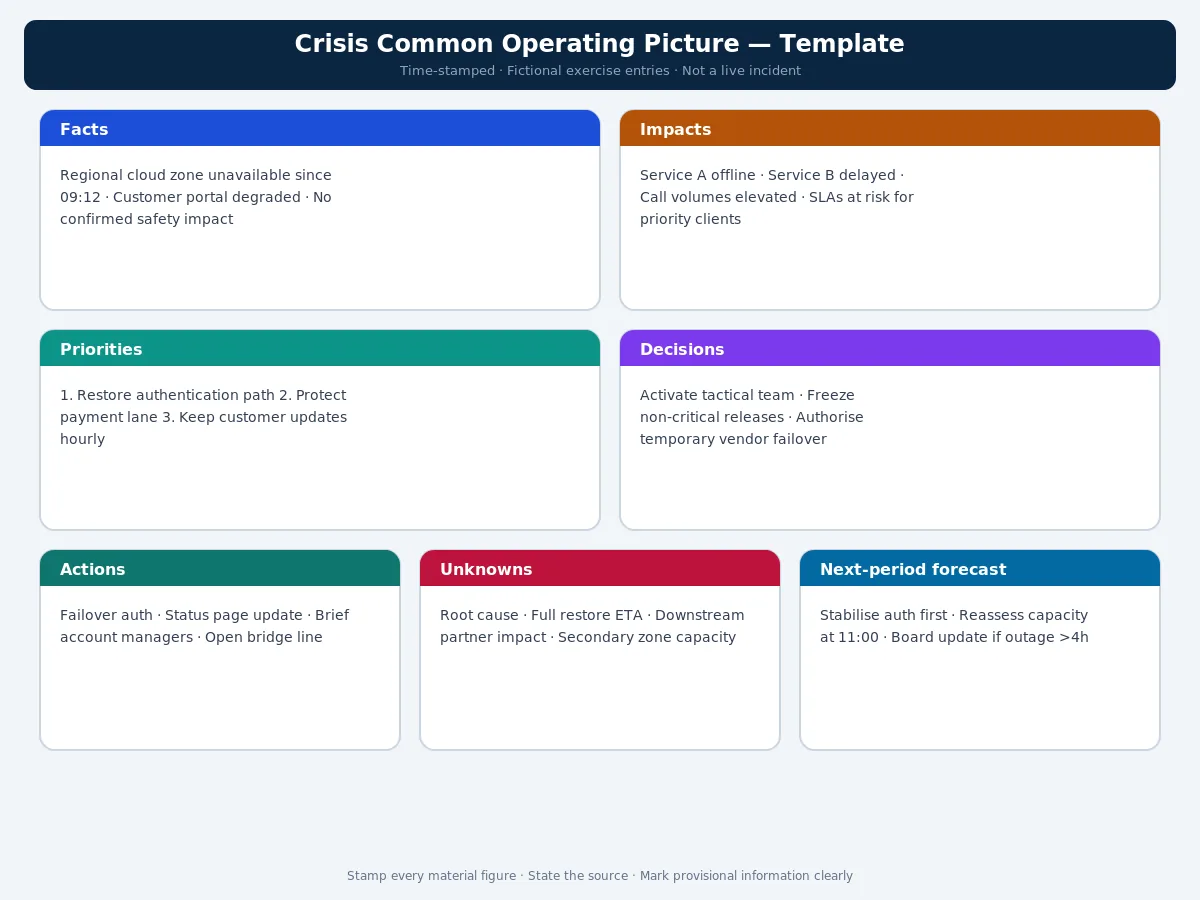 Crisis Common Operating Picture — Template
Time-stamped · Fictional exercise entries · Not a live incident

Facts

Regional cloud zone unavailable since 09:12 · Customer portal degraded · No confirmed safety impact

Impacts

Service A offline · Service B delayed · Call volumes elevated · SLAs at risk for priority clients

Priorities

1. Restore authentication path 2. Protect payment lane 3. Keep customer updates hourly

Decisions

Activate tactical team · Freeze non-critical releases · Authorise temporary vendor failover

Actions

Failover auth · Status page update · Brief account managers · Open bridge line

Unknowns

Root cause · Full restore ETA · Downstream partner impact · Secondary zone capacity

Next-period forecast

Stabilise auth first · Reassess capacity at 11:00 · Board update if outage >4h

Stamp every material figure · State the source · Mark provisional information clearly